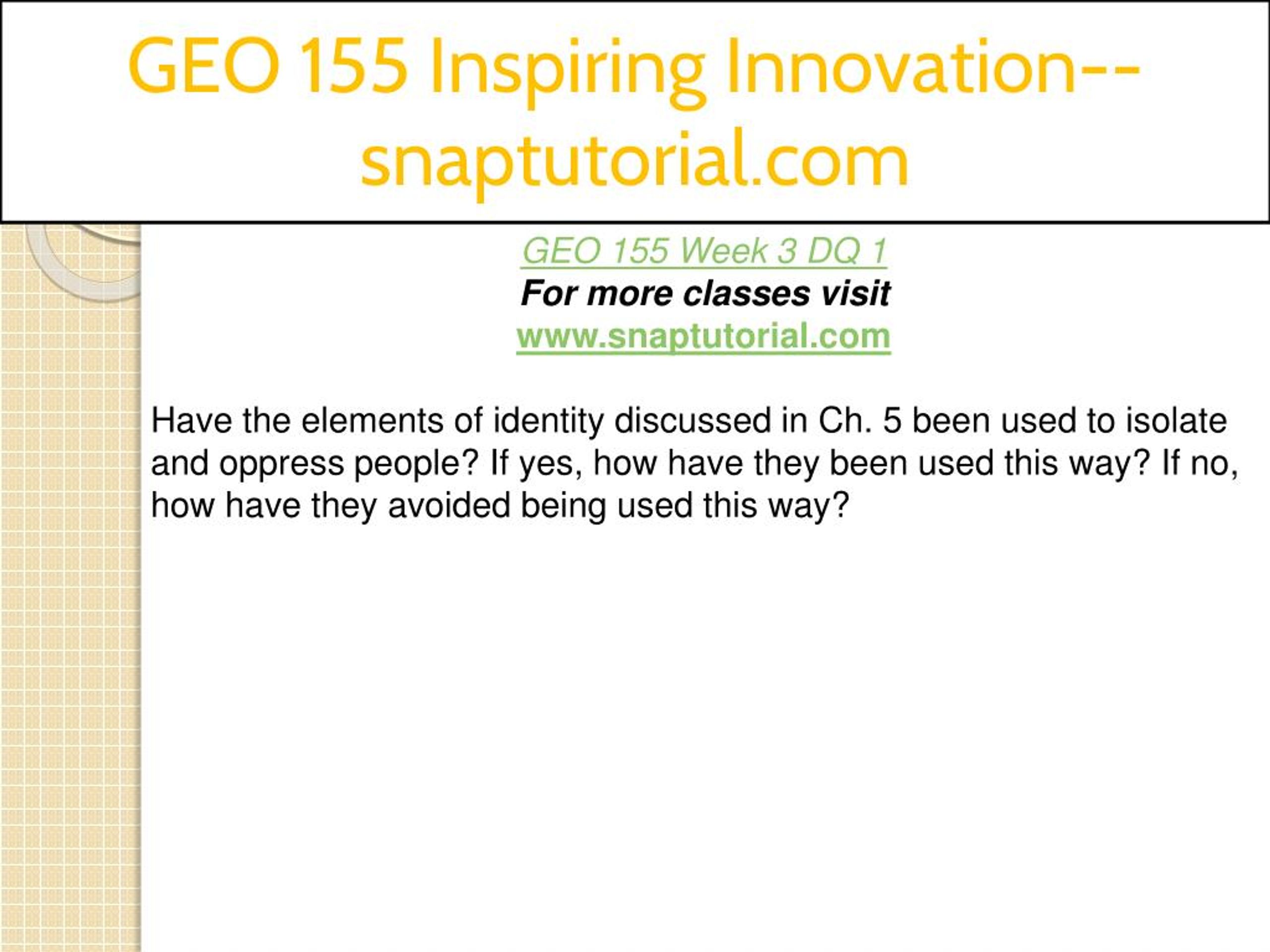 GEO 155 Inspiring Innovation--snaptutorial.com

GEO 155 Week 3 DQ 1
For more classes visit
www.snaptutorial.com

Have the elements of identity discussed in Ch. 5 been used to isolate and oppress people? If yes, how have they been used this way? If no, how have they avoided being used this way?